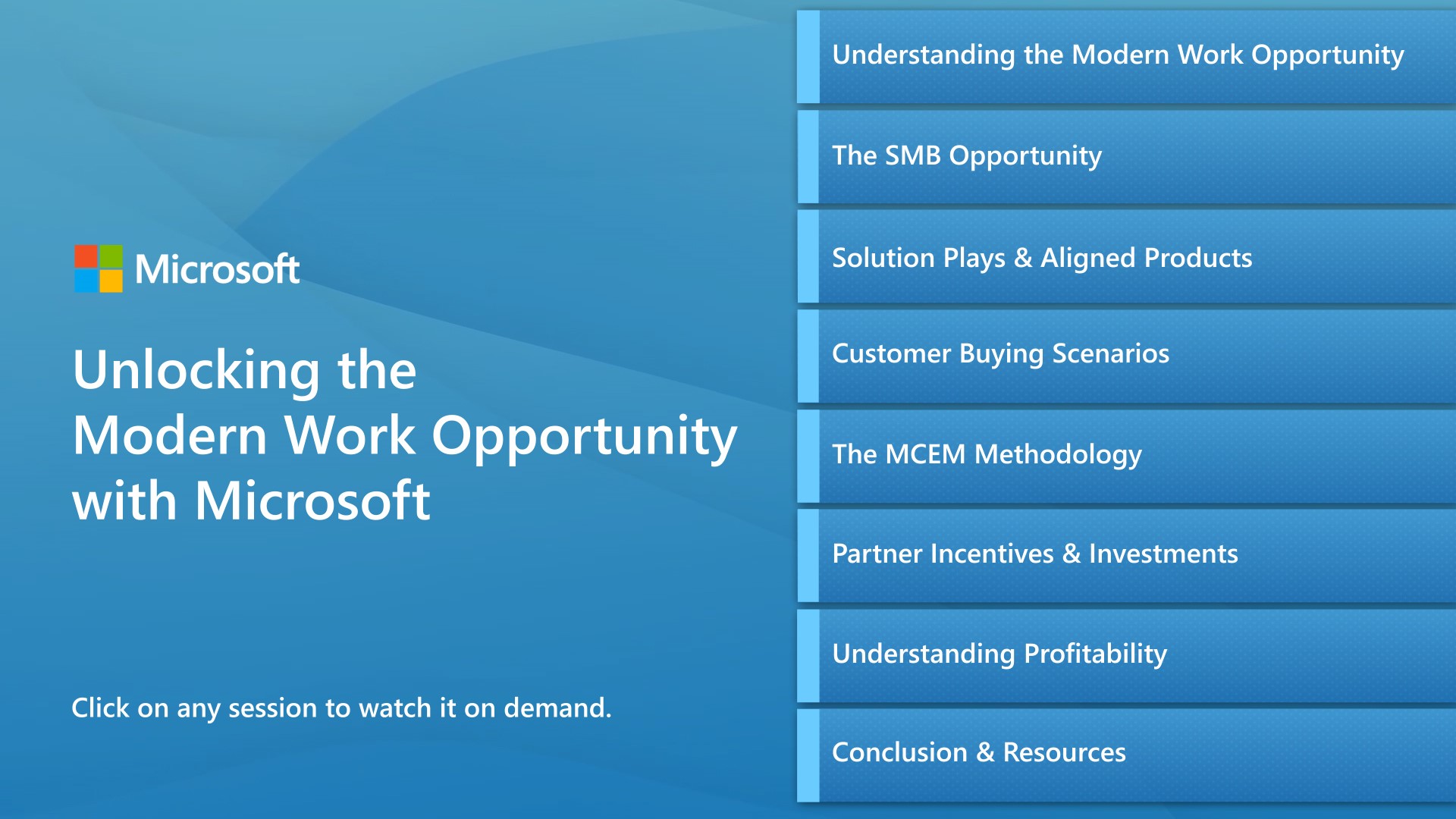 Microsoft

Unlocking the Modern Work Opportunity with Microsoft

Click on any session to watch it on demand.

Understanding the Modern Work Opportunity

The SMB Opportunity

Solution Plays & Aligned Products

Customer Buying Scenarios

The MCEM Methodology

Partner Incentives & Investments

Understanding Profitability

Conclusion & Resources